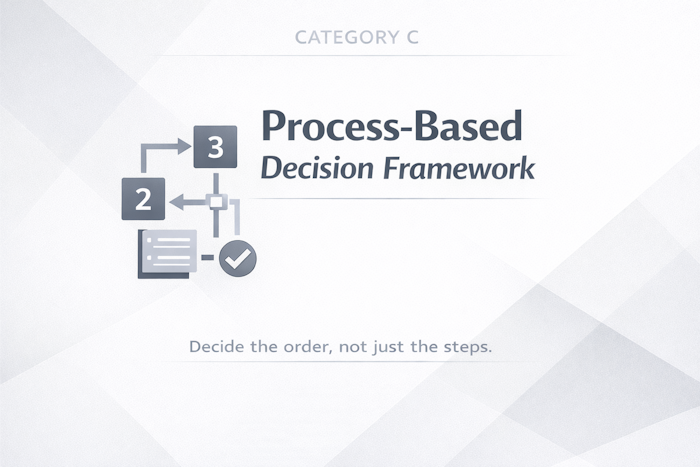 CATEGORY C

3

2

Process-Based
Decision Framework

Decide the order, not just the steps.